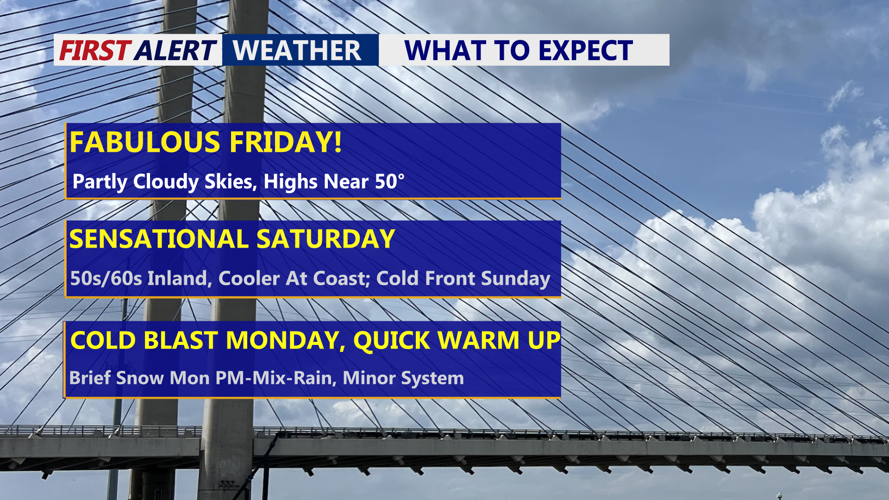 FIRST ALERT WEATHER WHAT TO EXPECT

FABULOUS FRIDAY!

Partly Cloudy Skies, Highs Near 50°

SENSATIONAL SATURDAY

50s/60s Inland, Cooler At Coast; Cold Front Sunday

COLD BLAST MONDAY, QUICK WARM UP

Brief Snow Mon PM-Mix-Rain, Minor System